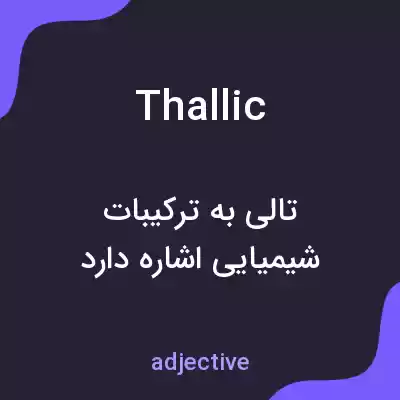 Thallic

تالی به ترکیبات شیمیایی اشاره دارد

adjective